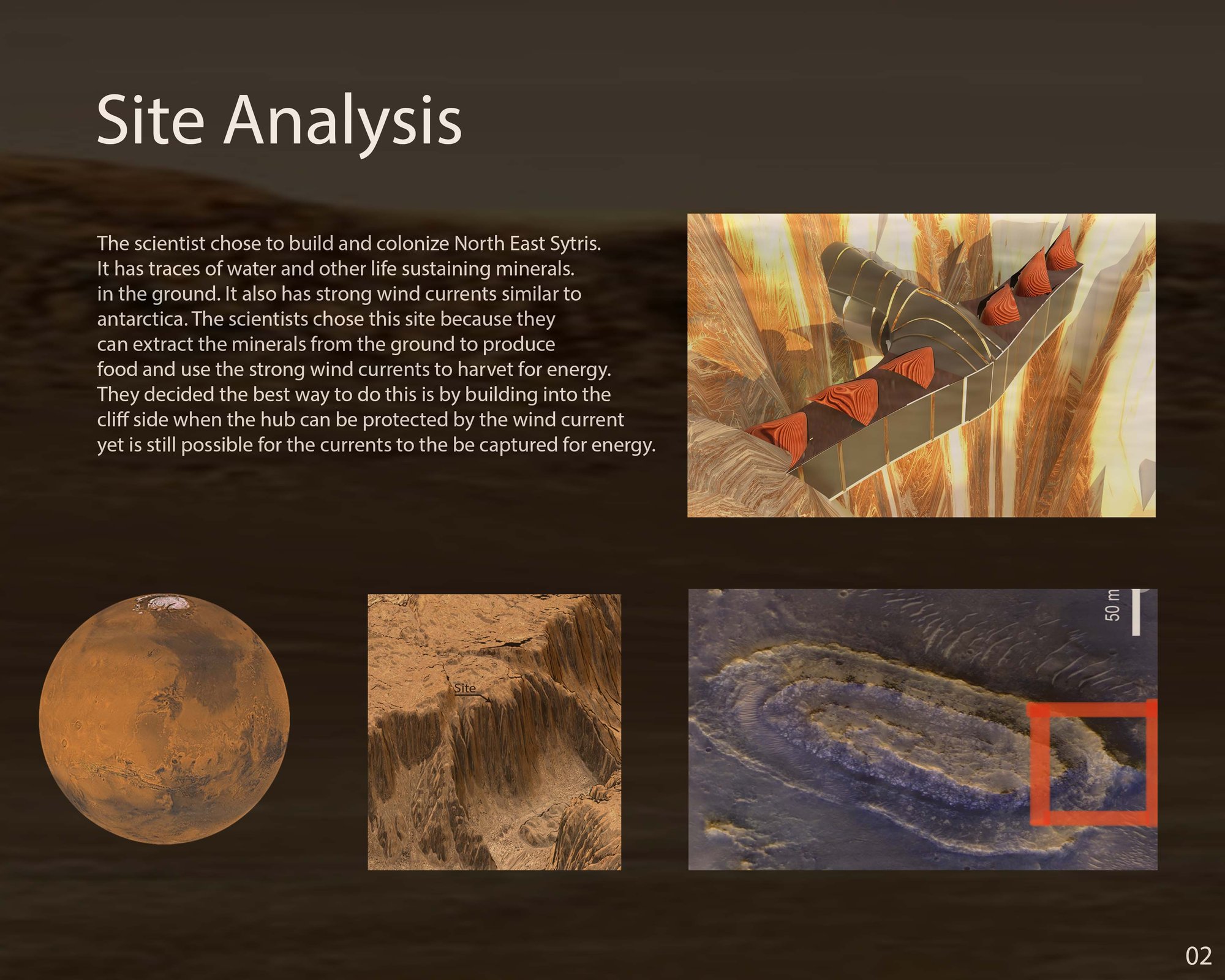 Site Analysis

The scientist chose to build and colonize North East Sytris. It has traces of water and other life sustaining minerals. in the ground. It also has strong wind currents similar to antarctica. The scientists chose this site because they can extract the minerals from the ground to produce food and use the strong wind currents to harvet for energy. They decided the best way to do this is by building into the cliff side when the hub can be protected by the wind current yet is still possible for the currents to the be captured for energy.

Site

50 m

02